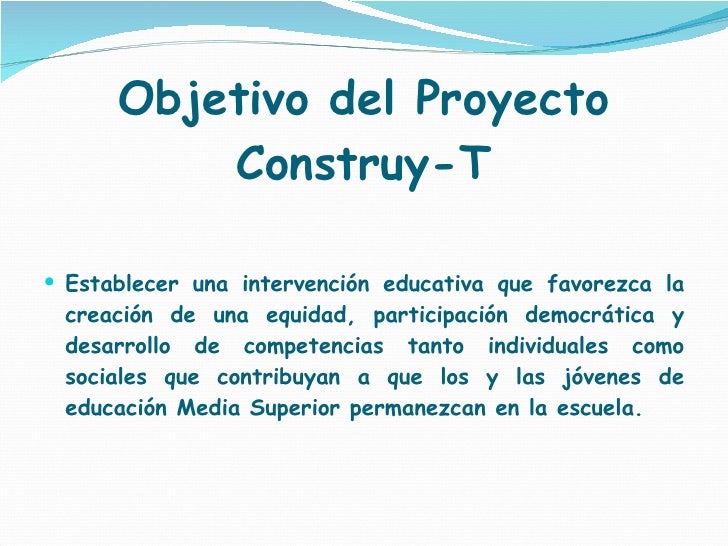 Objetivo del Proyecto Construy-T

• Establecer una intervención educativa que favorezca la creación de una equidad, participación democrática y desarrollo de competencias tanto individuales como sociales que contribuyan a que los y las jóvenes de educación Media Superior permanezcan en la escuela.